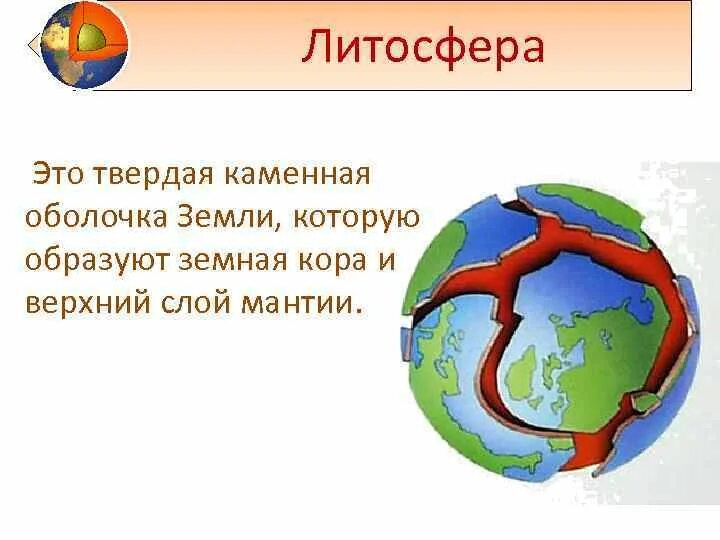 Литосфера

Это твердая каменная оболочка Земли, которую образуют земная кора и верхний слой мантии.